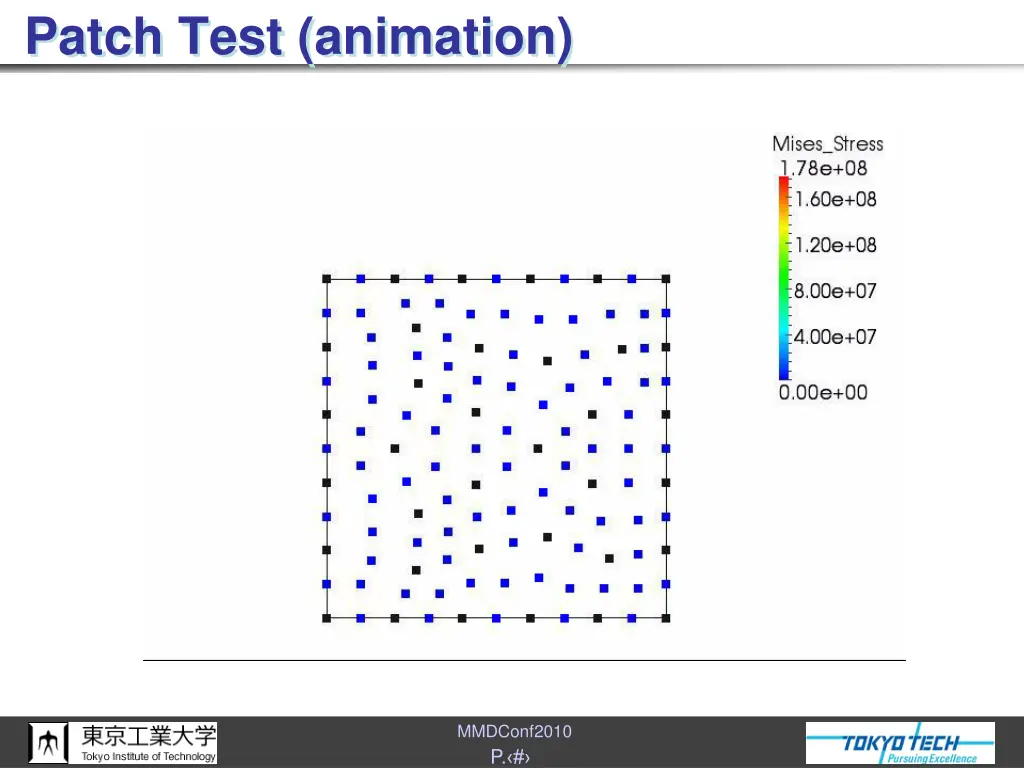 Patch Test (animation)

Mises_Stress
1.78e+08
1.60e+08
1.20e+08
8.00e+07
4.00e+07
0.00e+00

東京工業大学
Tokyo Institute of Technology

MMDConf2010
P.‹#›

TOKYO TECH
Pursuing Excellence